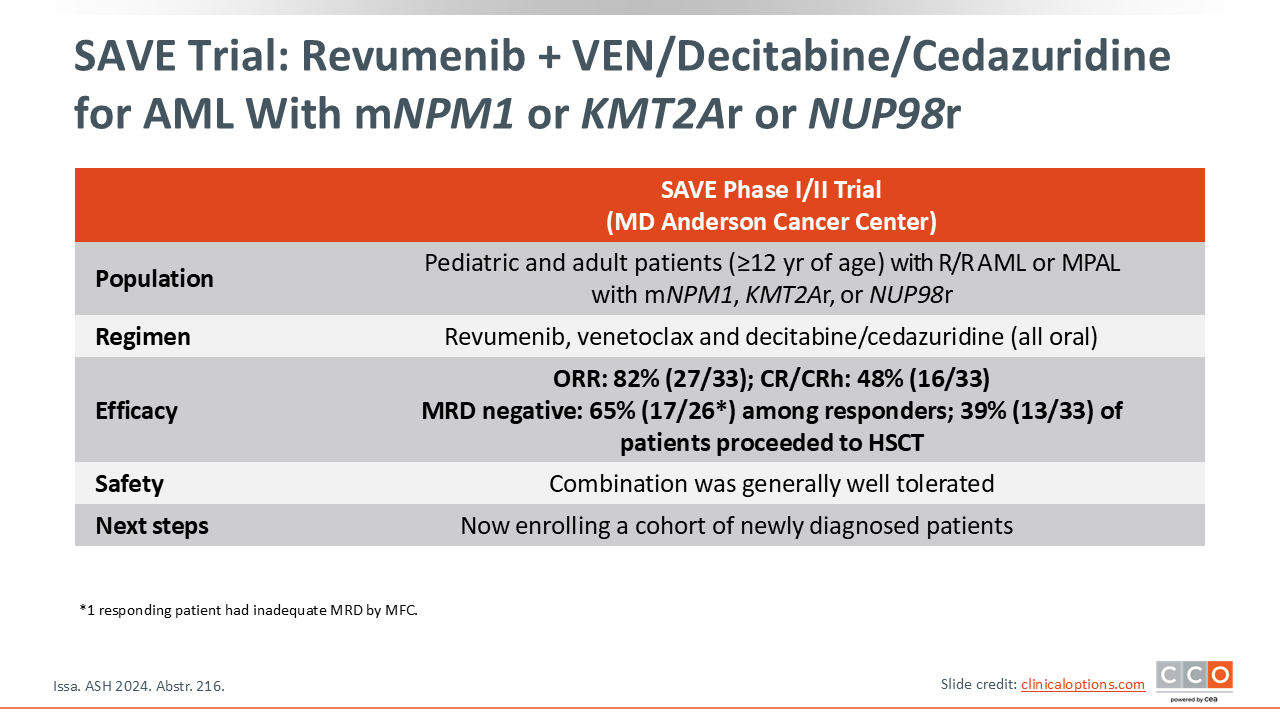 SAVE Trial: Revumenib + VEN/Decitabine/Cedazuridine for AML With mNPM1 or KMT2Ar or NUP98r

| | SAVE Phase I/II Trial (MD Anderson Cancer Center) |
|---|---|
| Population | Pediatric and adult patients (≥12 yr of age) with R/R AML or MPAL with mNPM1, KMT2Ar, or NUP98r |
| Regimen | Revumenib, venetoclax and decitabine/cedazuridine (all oral) |
| Efficacy | ORR: 82% (27/33); CR/CRh: 48% (16/33) MRD negative: 65% (17/26*) among responders; 39% (13/33) of patients proceeded to HSCT |
| Safety | Combination was generally well tolerated |
| Next steps | Now enrolling a cohort of newly diagnosed patients |

*1 responding patient had inadequate MRD by MFC.

Issa. ASH 2024. Abstr. 216.

Slide credit: clinicaloptions.com

CCO powered by cea